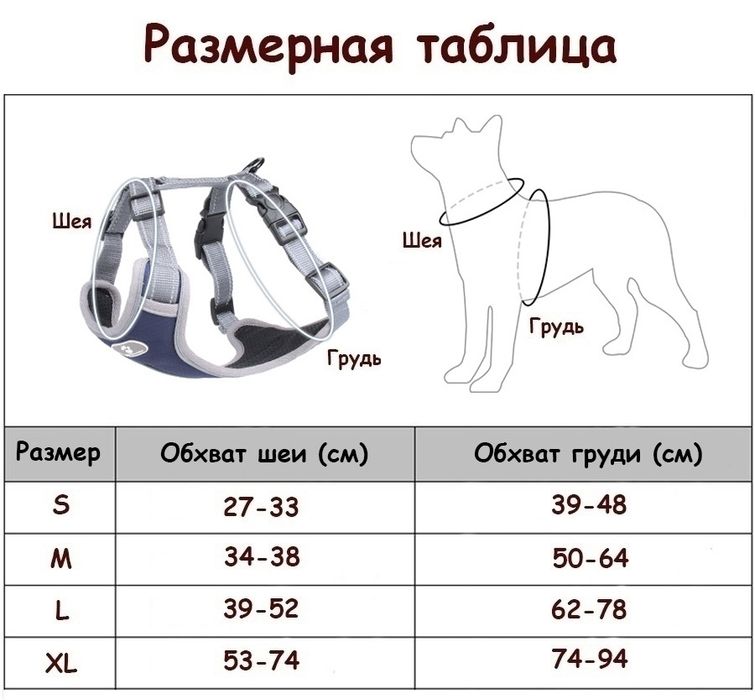 Размерная таблица

Шея

Грудь

Шея

Грудь

| Размер | Обхват шеи (см) | Обхват груди (см) |
|---|---|---|
| S | 27-33 | 39-48 |
| M | 34-38 | 50-64 |
| L | 39-52 | 62-78 |
| XL | 53-74 | 74-94 |